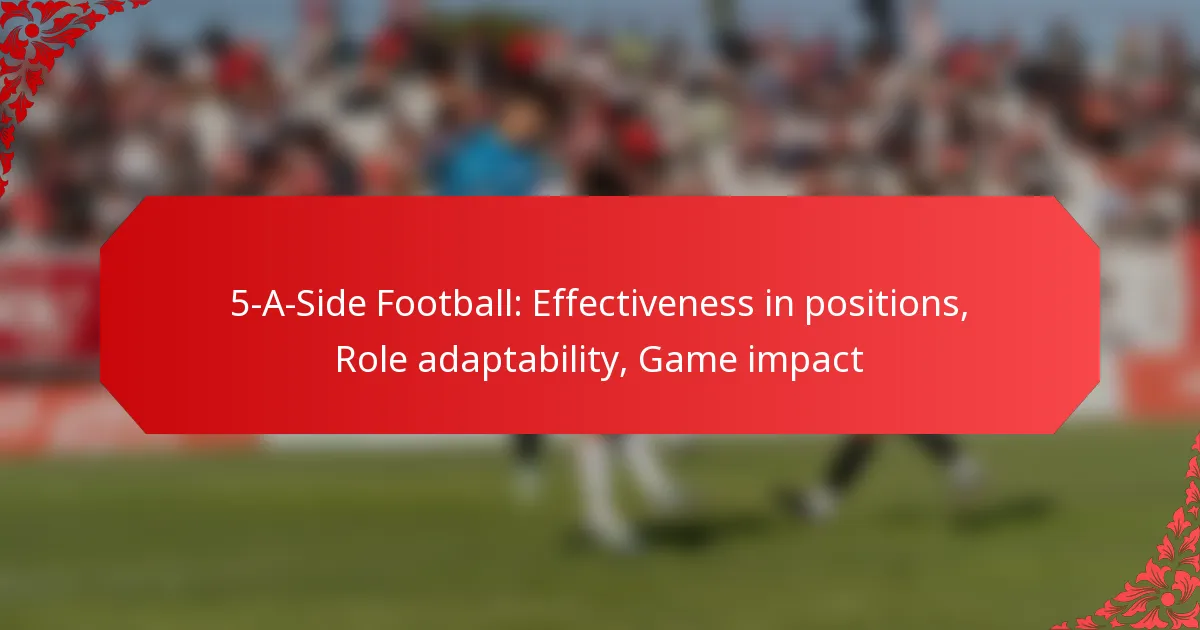 5-A-Side Football: Effectiveness in positions, Role adaptability, Game impact